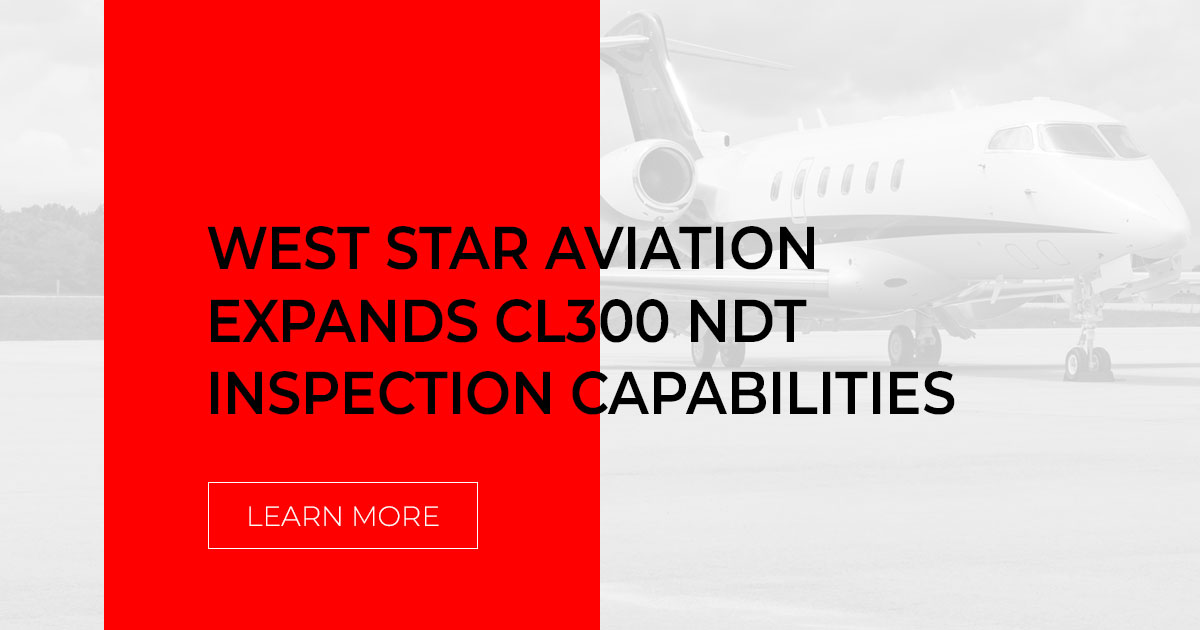 WEST STAR AVIATION
EXPANDS CL300 NDT
INSPECTION CAPABILITIES

LEARN MORE